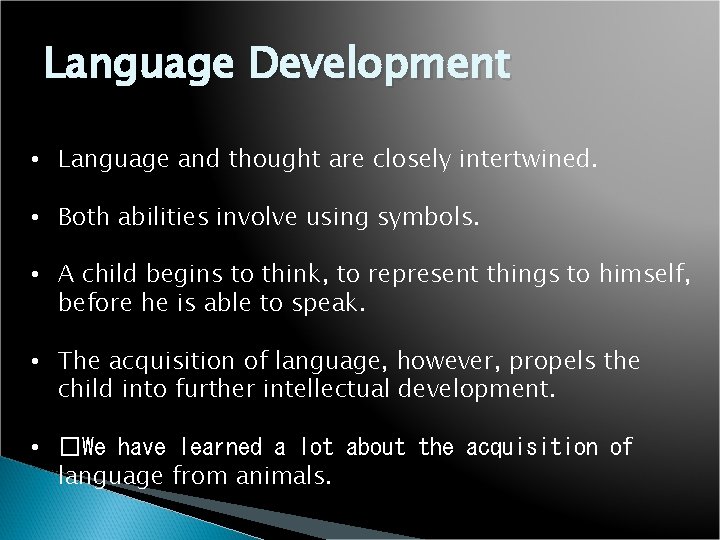 Language Development

• Language and thought are closely intertwined.

• Both abilities involve using symbols.

• A child begins to think, to represent things to himself, before he is able to speak.

• The acquisition of language, however, propels the child into further intellectual development.

• □We have learned a lot about the acquisition of language from animals.